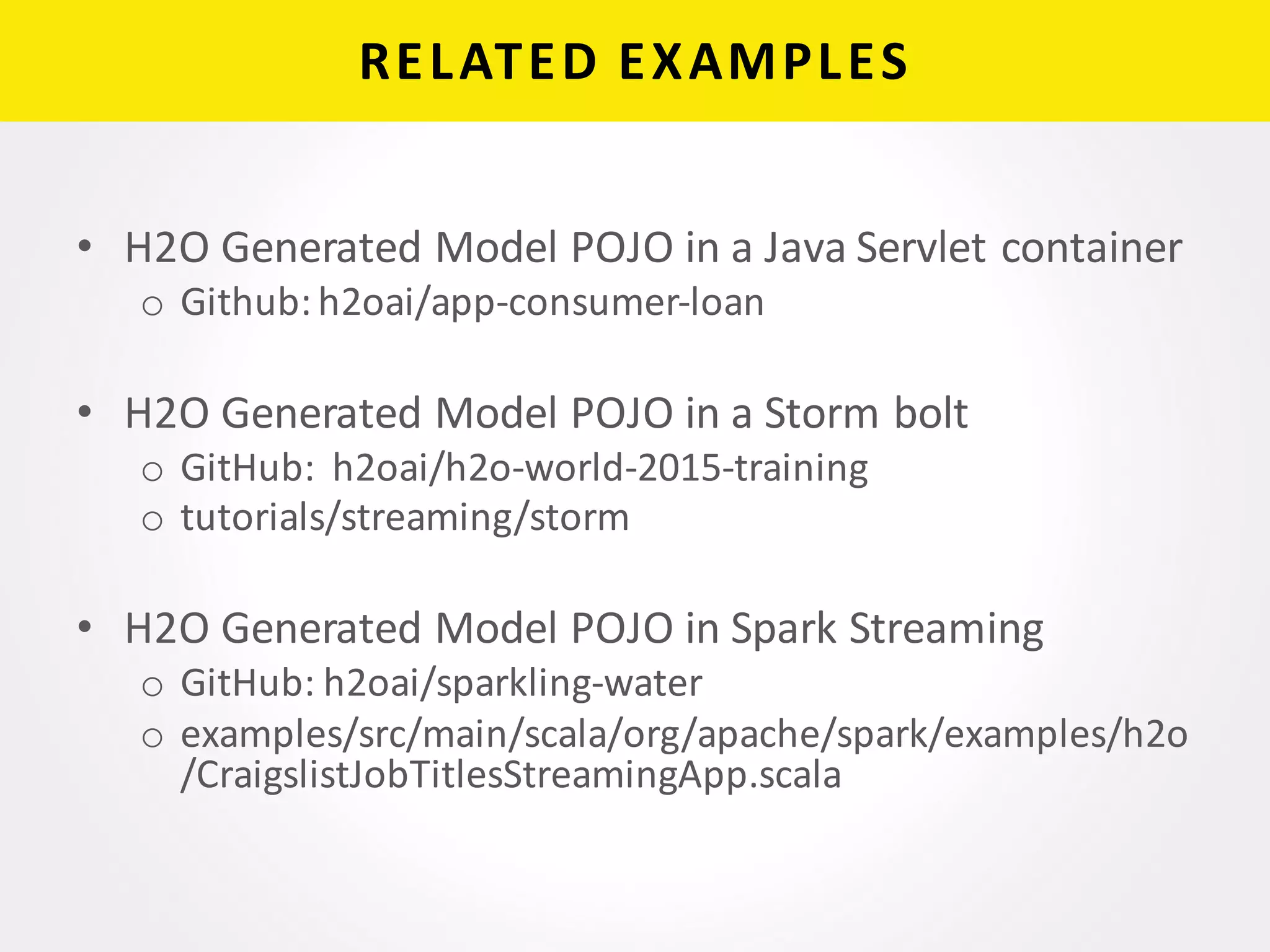 RELATED EXAMPLES

• H2O Generated Model POJO in a Java Servlet container
  o Github: h2oai/app-consumer-loan

• H2O Generated Model POJO in a Storm bolt
  o GitHub: h2oai/h2o-world-2015-training
  o tutorials/streaming/storm

• H2O Generated Model POJO in Spark Streaming
  o GitHub: h2oai/sparkling-water
  o examples/src/main/scala/org/apache/spark/examples/h2o/CraigslistJobTitlesStreamingApp.scala